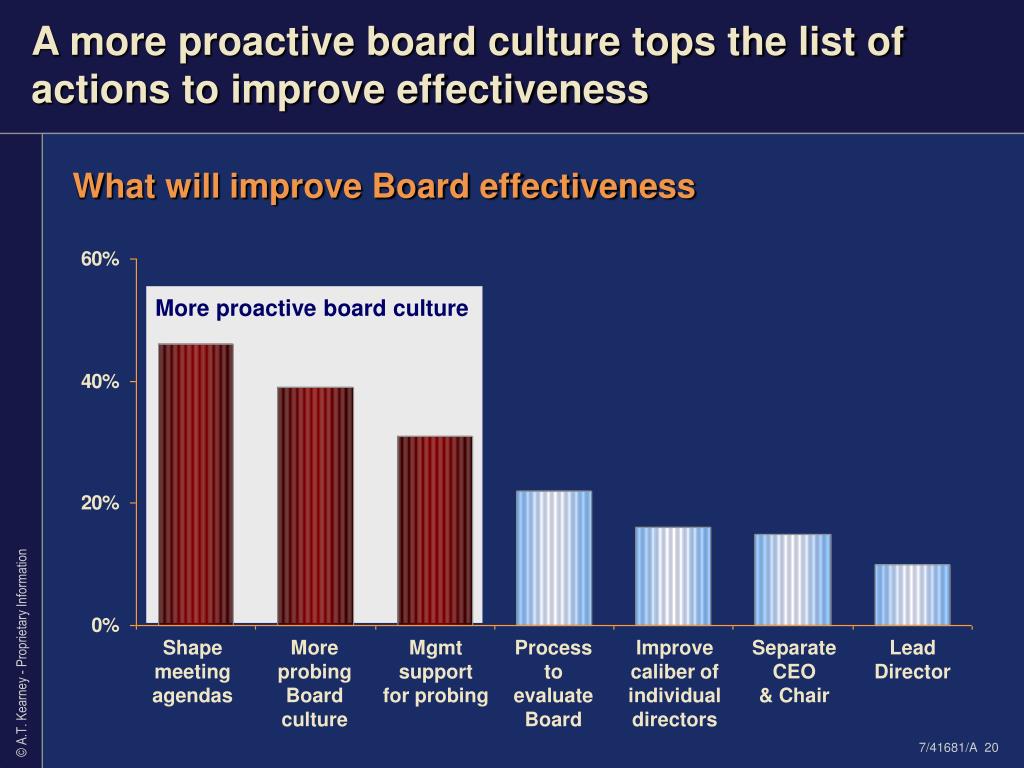 A more proactive board culture tops the list of actions to improve effectiveness

What will improve Board effectiveness

60%
40%
20%
0%

More proactive board culture

Shape meeting agendas
More probing Board culture
Mgmt support for probing
Process to evaluate Board
Improve caliber of individual directors
Separate CEO & Chair
Lead Director

© A.T. Kearney - Proprietary Information

7/41681/A 20